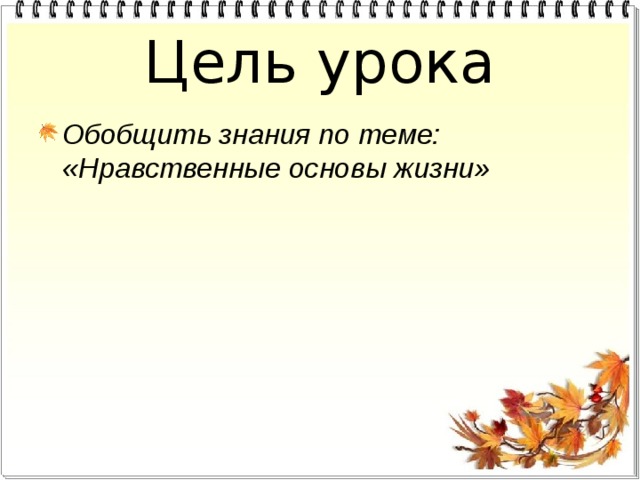 Цель урока

Обобщить знания по теме: «Нравственные основы жизни»